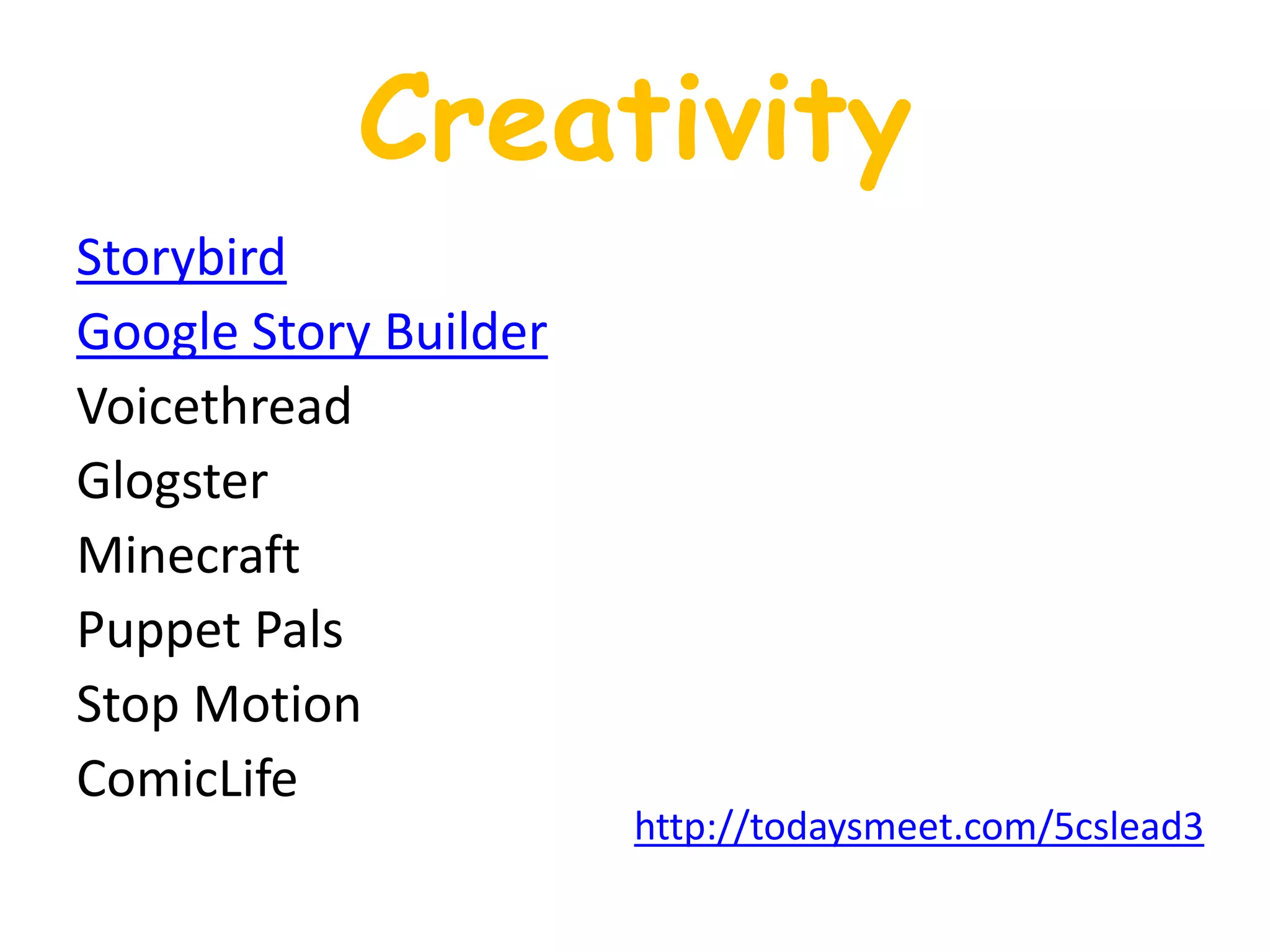 Creativity

Storybird
Google Story Builder
Voicethread
Glogster
Minecraft
Puppet Pals
Stop Motion
ComicLife

http://todaysmeet.com/5cslead3